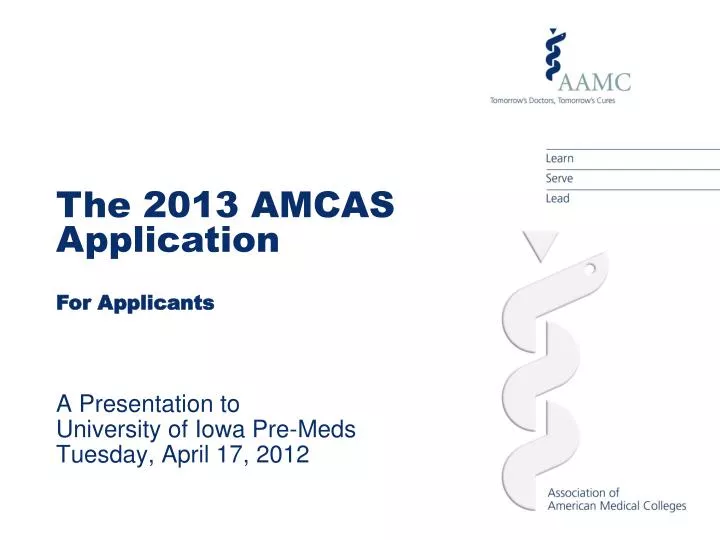 AAMC
Tomorrow's Doctors, Tomorrow's Cures

Learn
Serve
Lead

The 2013 AMCAS Application

For Applicants

A Presentation to
University of Iowa Pre-Meds
Tuesday, April 17, 2012

Association of
American Medical Colleges